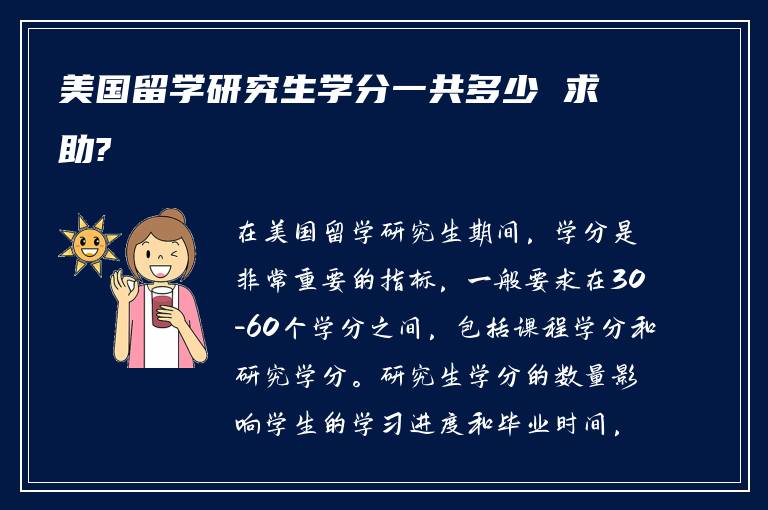 美国留学研究生学分一共多少 求助?

在美国留学研究生期间，学分是非常重要的指标，一般要求在30-60个学分之间，包括课程学分和研究学分。研究生学分的数量影响学生的学习进度和毕业时间，